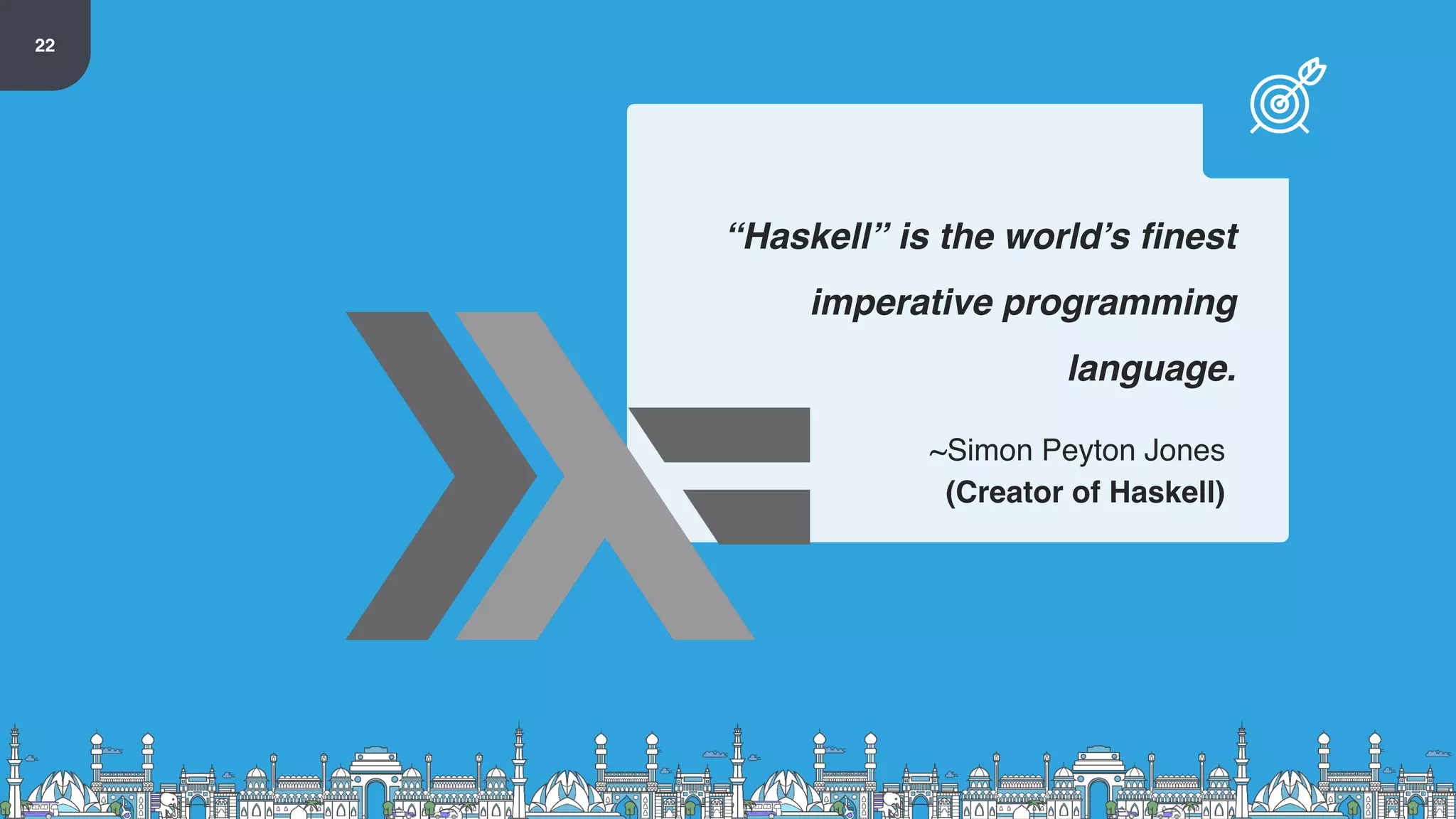 22

“Haskell” is the world’s finest imperative programming language.

~Simon Peyton Jones
(Creator of Haskell)